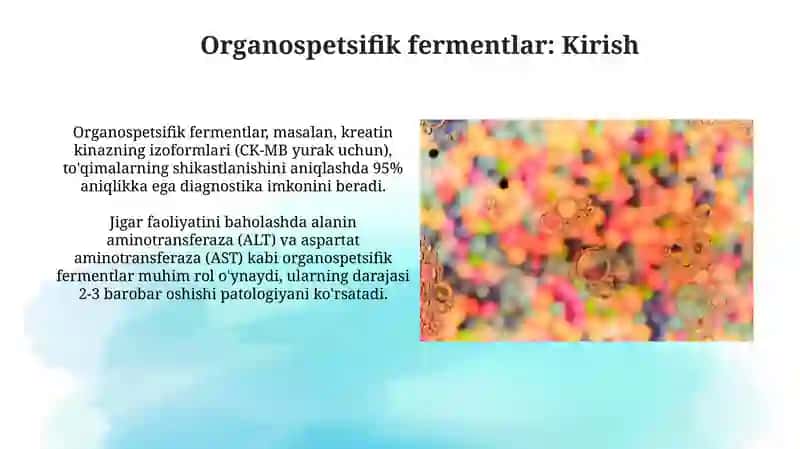 Organospetsifik fermentlar: Kirish

Organospetsifik fermentlar, masalan, kreatin kinazning izoformlari (CK-MB yurak uchun), to'qimalarning shikastlanishini aniqlashda 95% aniqlikka ega diagnostika imkonini beradi.

Jigar faoliyatini baholashda alanin aminotransferaza (ALT) va aspartat aminotransferaza (AST) kabi organospetsifik fermentlar muhim rol o'ynaydi, ularning darajasi 2-3 barobar oshishi patologiyani ko'rsatadi.